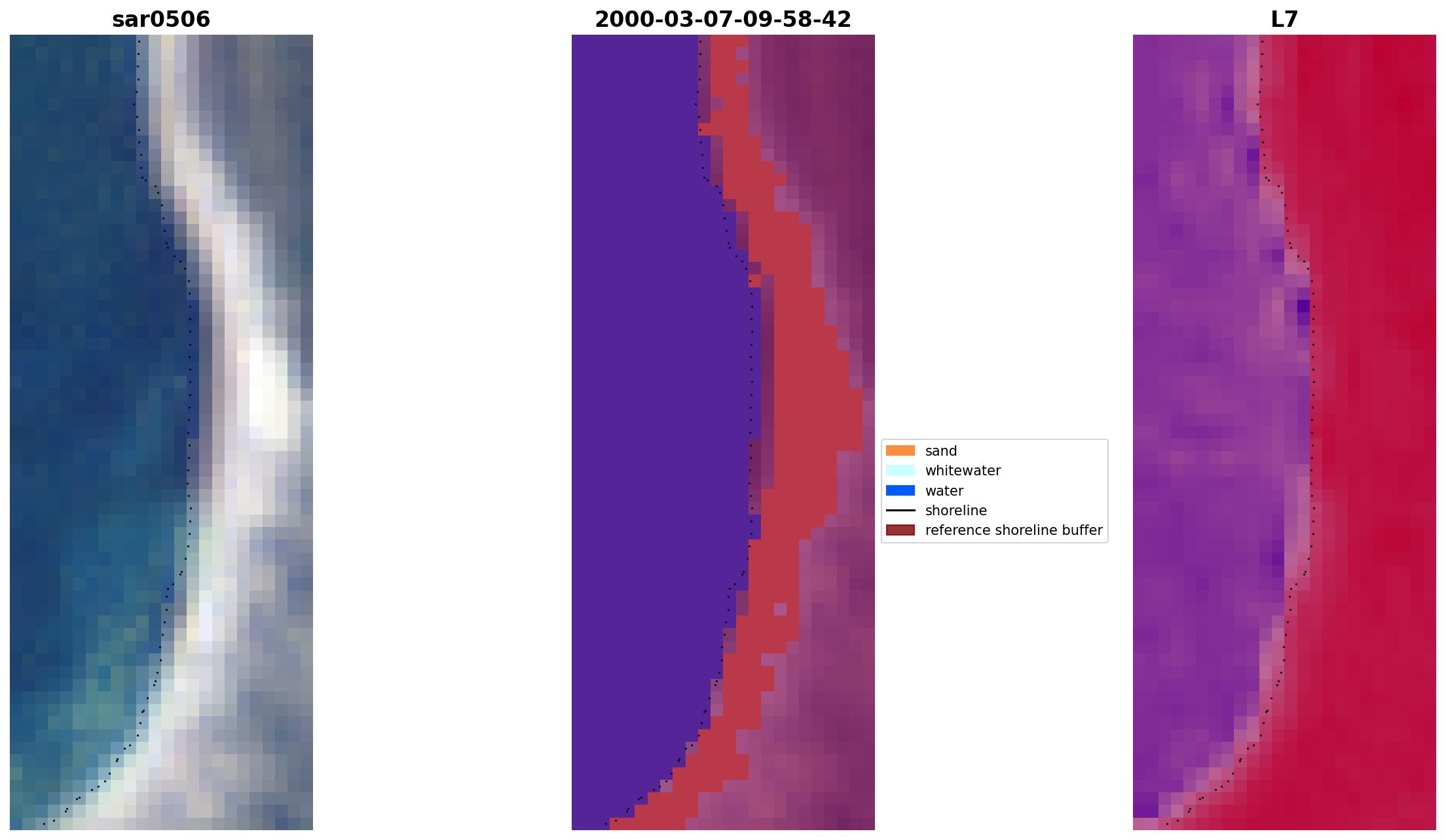 sar0506

2000-03-07-09-58-42

L7

sand
whitewater
water
shoreline
reference shoreline buffer